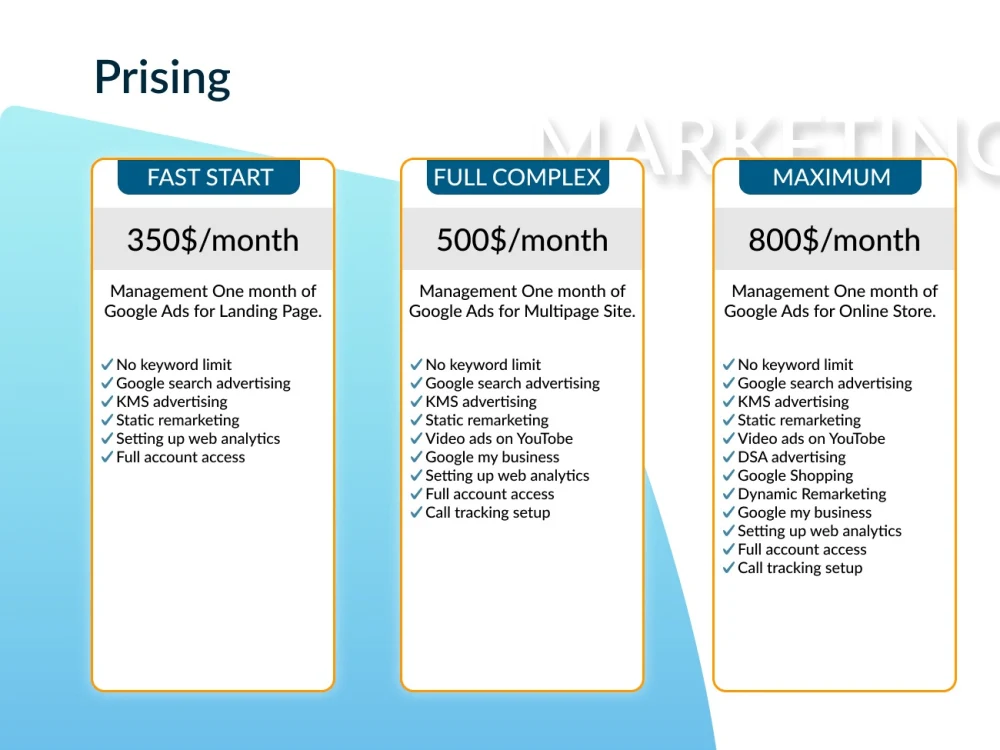 Prising

FAST START

350$/month

Management One month of Google Ads for Landing Page.

✓ No keyword limit
✓ Google search advertising
✓ KMS advertising
✓ Static remarketing
✓ Setting up web analytics
✓ Full account access

FULL COMPLEX

500$/month

Management One month of Google Ads for Multipage Site.

✓ No keyword limit
✓ Google search advertising
✓ KMS advertising
✓ Static remarketing
✓ Video ads on YouTobe
✓ Google my business
✓ Setting up web analytics
✓ Full account access
✓ Call tracking setup

MAXIMUM

800$/month

Management One month of Google Ads for Online Store.

✓ No keyword limit
✓ Google search advertising
✓ KMS advertising
✓ Static remarketing
✓ Video ads on YouTobe
✓ DSA advertising
✓ Google Shopping
✓ Dynamic Remarketing
✓ Google my business
✓ Setting up web analytics
✓ Full account access
✓ Call tracking setup

MARKETING